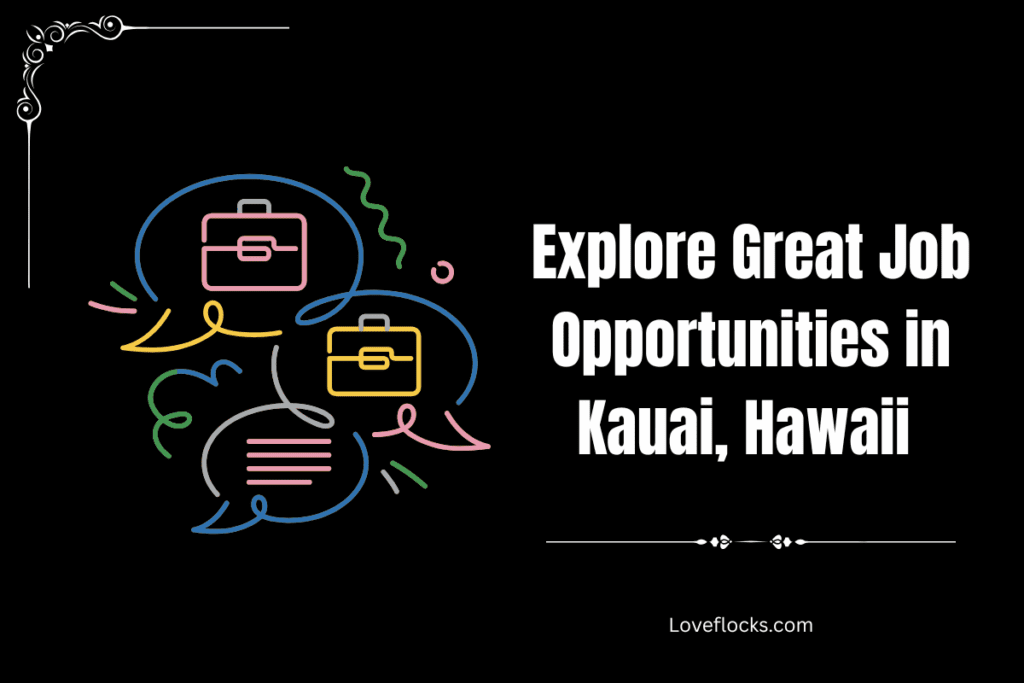 Explore Great Job Opportunities in Kauai, Hawaii

Loveflocks.com